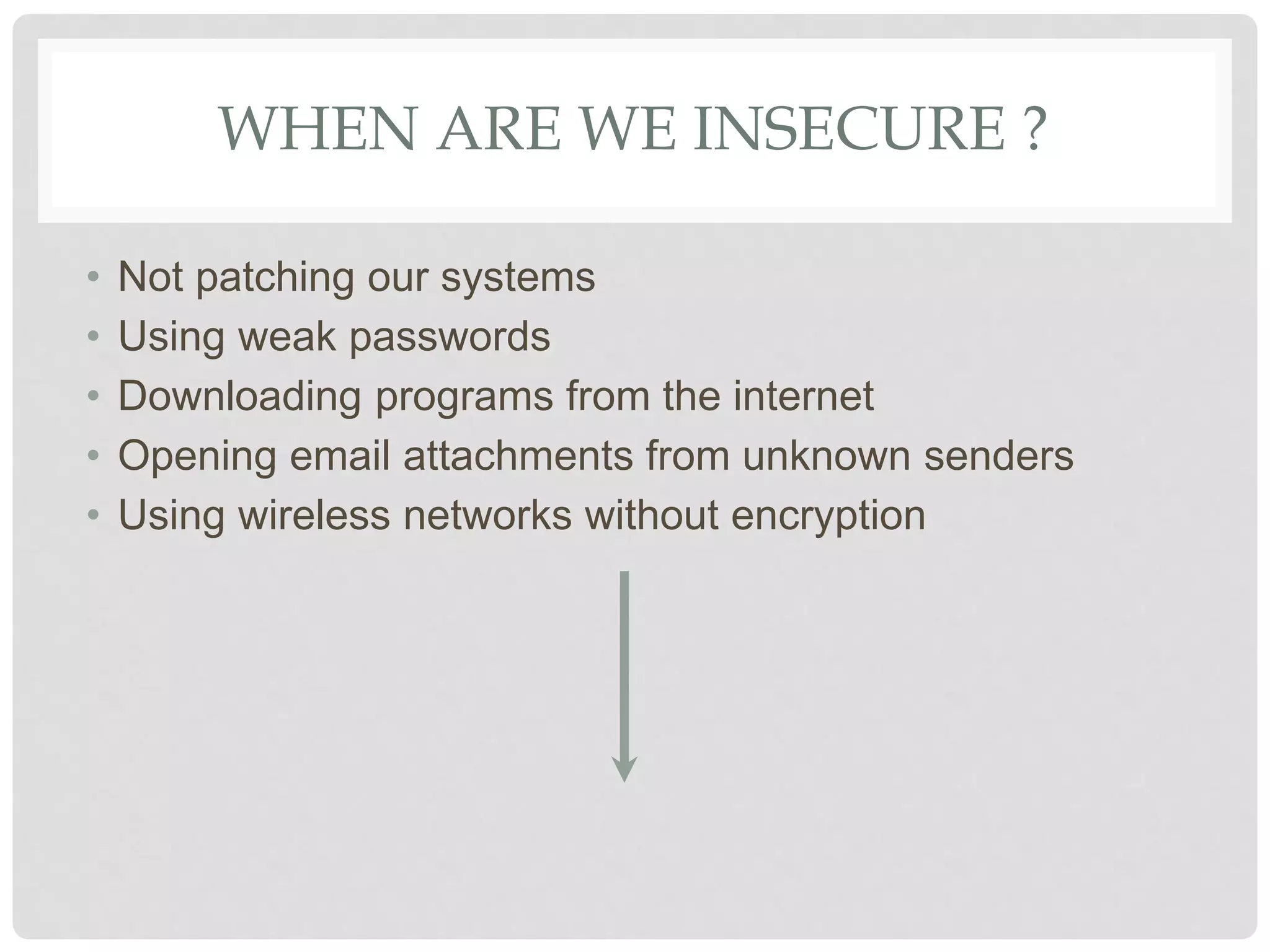 WHEN ARE WE INSECURE ?

• Not patching our systems
• Using weak passwords
• Downloading programs from the internet
• Opening email attachments from unknown senders
• Using wireless networks without encryption